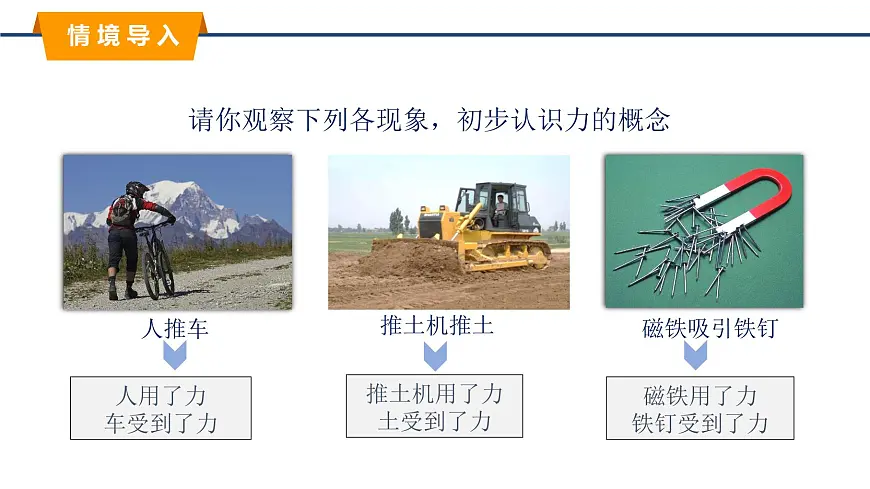 情境导入

请你观察下列各现象，初步认识力的概念

人推车

人用了力
车受到了力

推土机推土

推土机用了力
土受到了力

磁铁吸引铁钉

磁铁用了力
铁钉受到了力